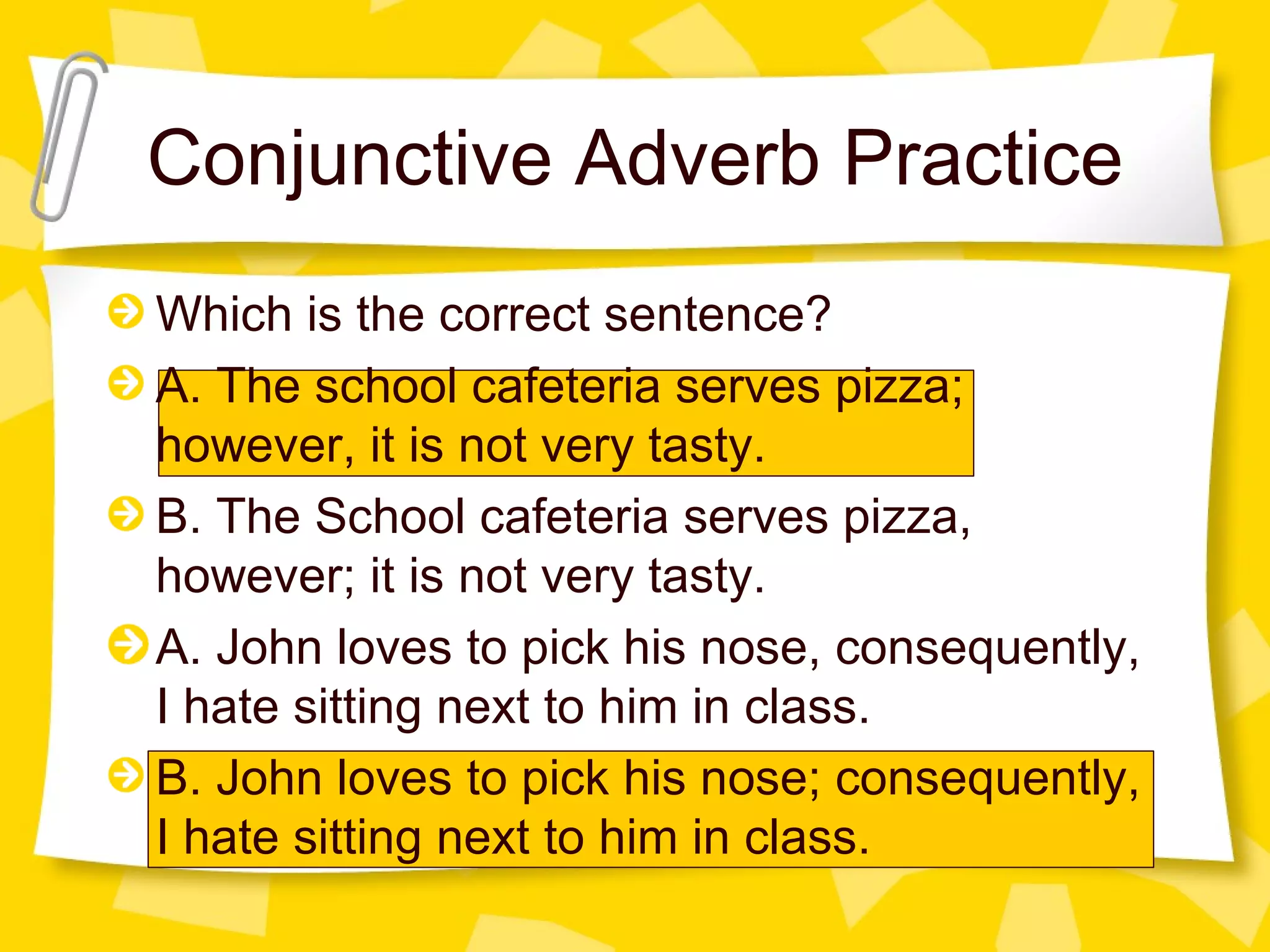 Conjunctive Adverb Practice

Which is the correct sentence?

A. The school cafeteria serves pizza; however, it is not very tasty.

B. The School cafeteria serves pizza, however; it is not very tasty.

A. John loves to pick his nose, consequently, I hate sitting next to him in class.

B. John loves to pick his nose; consequently, I hate sitting next to him in class.